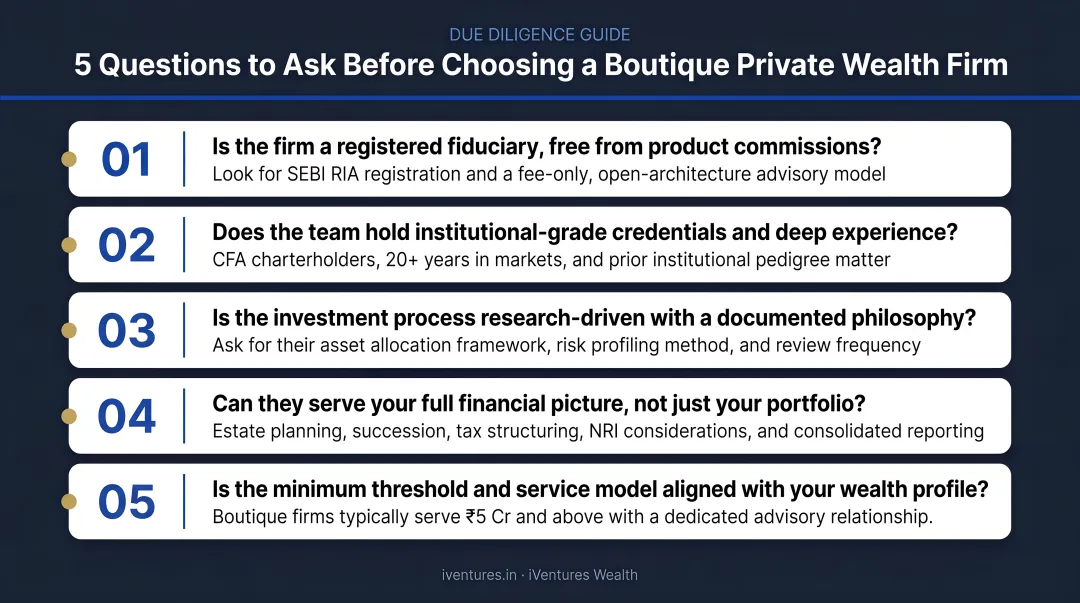 DUE DILIGENCE GUIDE

5 Questions to Ask Before Choosing a Boutique Private Wealth Firm

01 Is the firm a registered fiduciary, free from product commissions?
Look for SEBI RIA registration and a fee-only, open-architecture advisory model

02 Does the team hold institutional-grade credentials and deep experience?
CFA charterholders, 20+ years in markets, and prior institutional pedigree matter

03 Is the investment process research-driven with a documented philosophy?
Ask for their asset allocation framework, risk profiling method, and review frequency

04 Can they serve your full financial picture, not just your portfolio?
Estate planning, succession, tax structuring, NRI considerations, and consolidated reporting

05 Is the minimum threshold and service model aligned with your wealth profile?
Boutique firms typically serve ₹5 Cr and above with a dedicated advisory relationship.

iventures.in · iVentures Wealth